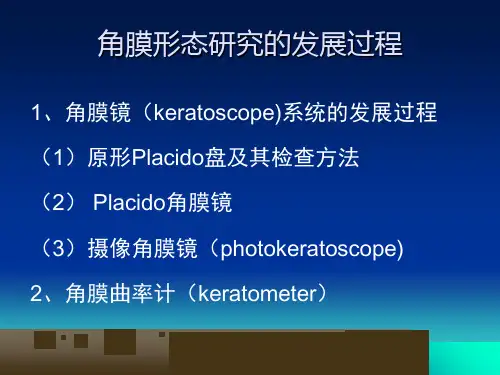 角膜形态研究的发展过程

1、角膜镜（keratoscope)系统的发展过程

（1）原形Placido盘及其检查方法

（2） Placido角膜镜

（3）摄像角膜镜（photokeratoscope)

2、角膜曲率计（keratometer）